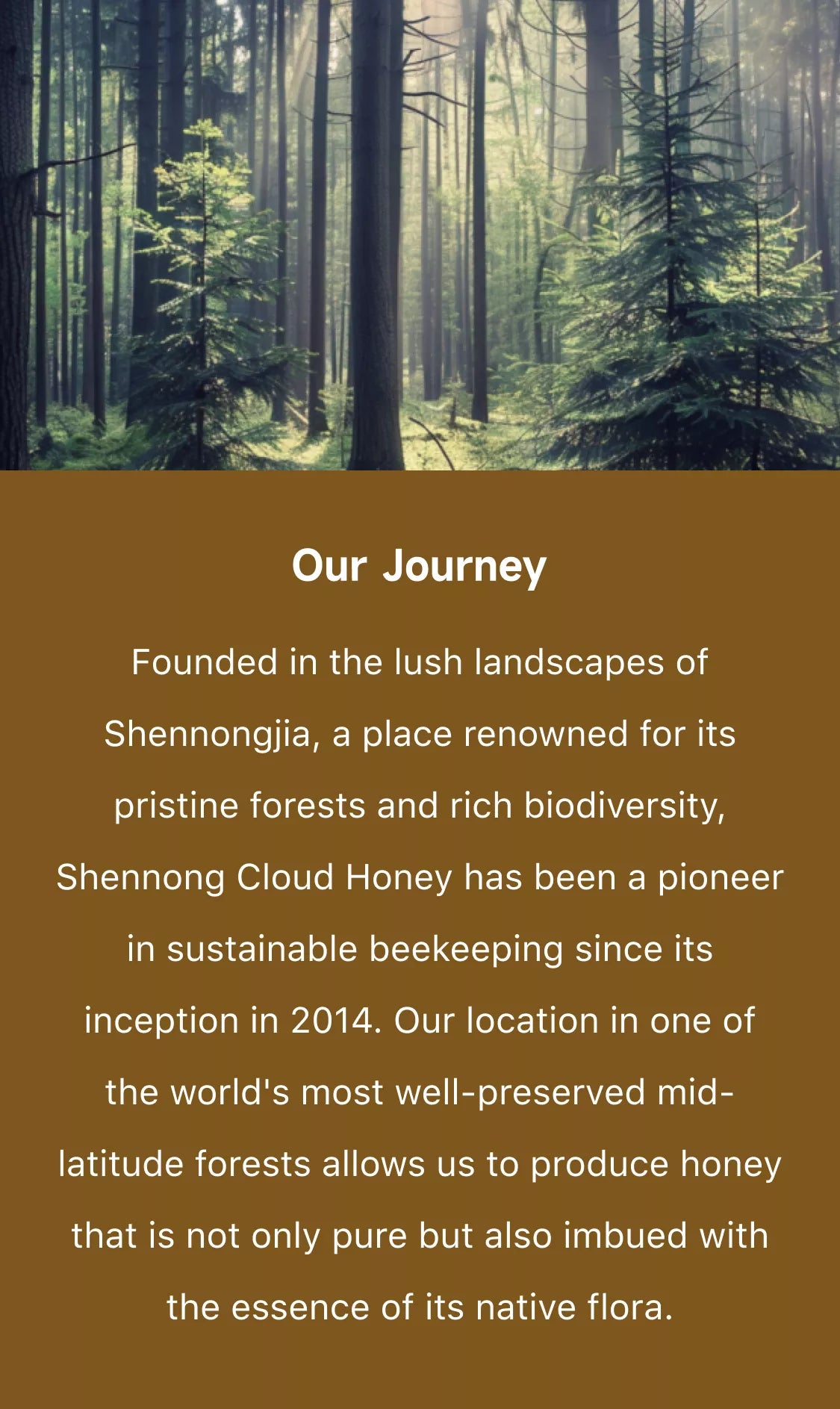 Our Journey

Founded in the lush landscapes of Shennongjia, a place renowned for its pristine forests and rich biodiversity, Shennong Cloud Honey has been a pioneer in sustainable beekeeping since its inception in 2014. Our location in one of the world's most well-preserved mid-latitude forests allows us to produce honey that is not only pure but also imbued with the essence of its native flora.